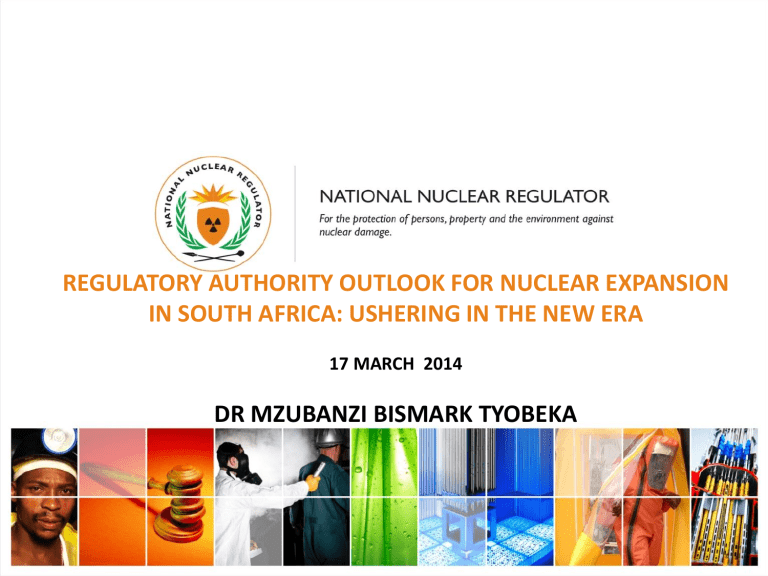 NATIONAL NUCLEAR REGULATOR

NATIONAL NUCLEAR REGULATOR
For the protection of persons, property and the environment against nuclear damage.

REGULATORY AUTHORITY OUTLOOK FOR NUCLEAR EXPANSION IN SOUTH AFRICA: USHERING IN THE NEW ERA

17 MARCH 2014

DR MZUBANZI BISMARK TYOBEKA